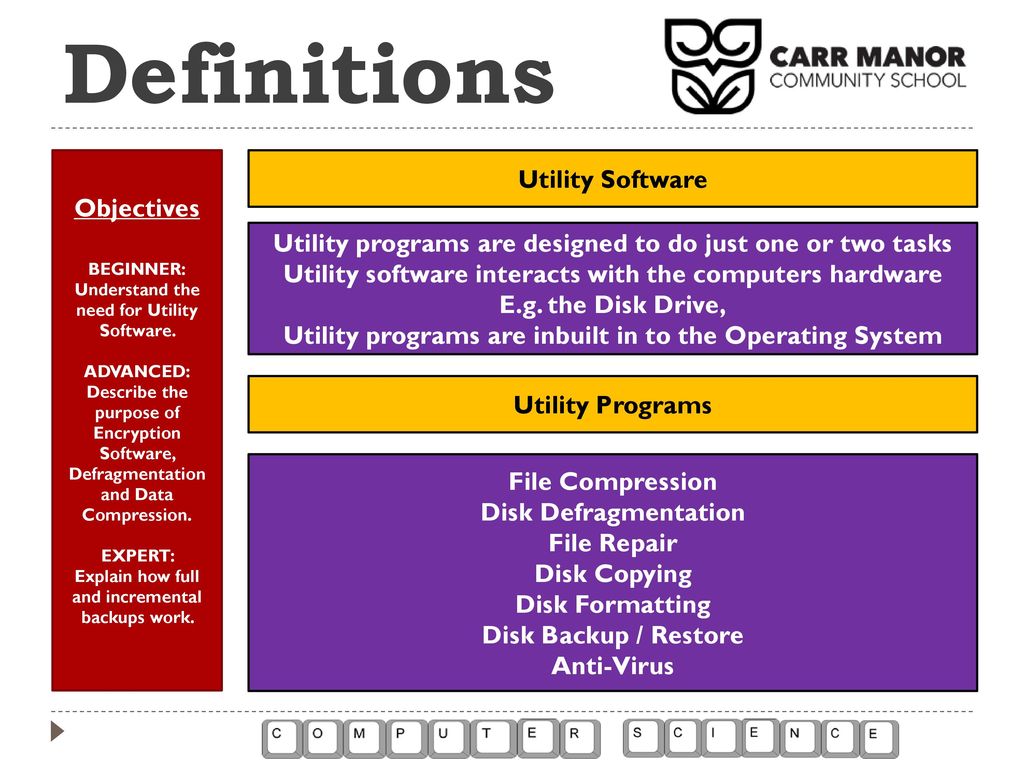 Definitions

CARR MANOR COMMUNITY SCHOOL

Objectives

BEGINNER: Understand the need for Utility Software.

ADVANCED: Describe the purpose of Encryption Software, Defragmentation and Data Compression.

EXPERT: Explain how full and incremental backups work.

Utility Software

Utility programs are designed to do just one or two tasks
Utility software interacts with the computers hardware
E.g. the Disk Drive,
Utility programs are inbuilt in to the Operating System

Utility Programs

File Compression
Disk Defragmentation
File Repair
Disk Copying
Disk Formatting
Disk Backup / Restore
Anti-Virus

C O M P U T E R S C I E N C E